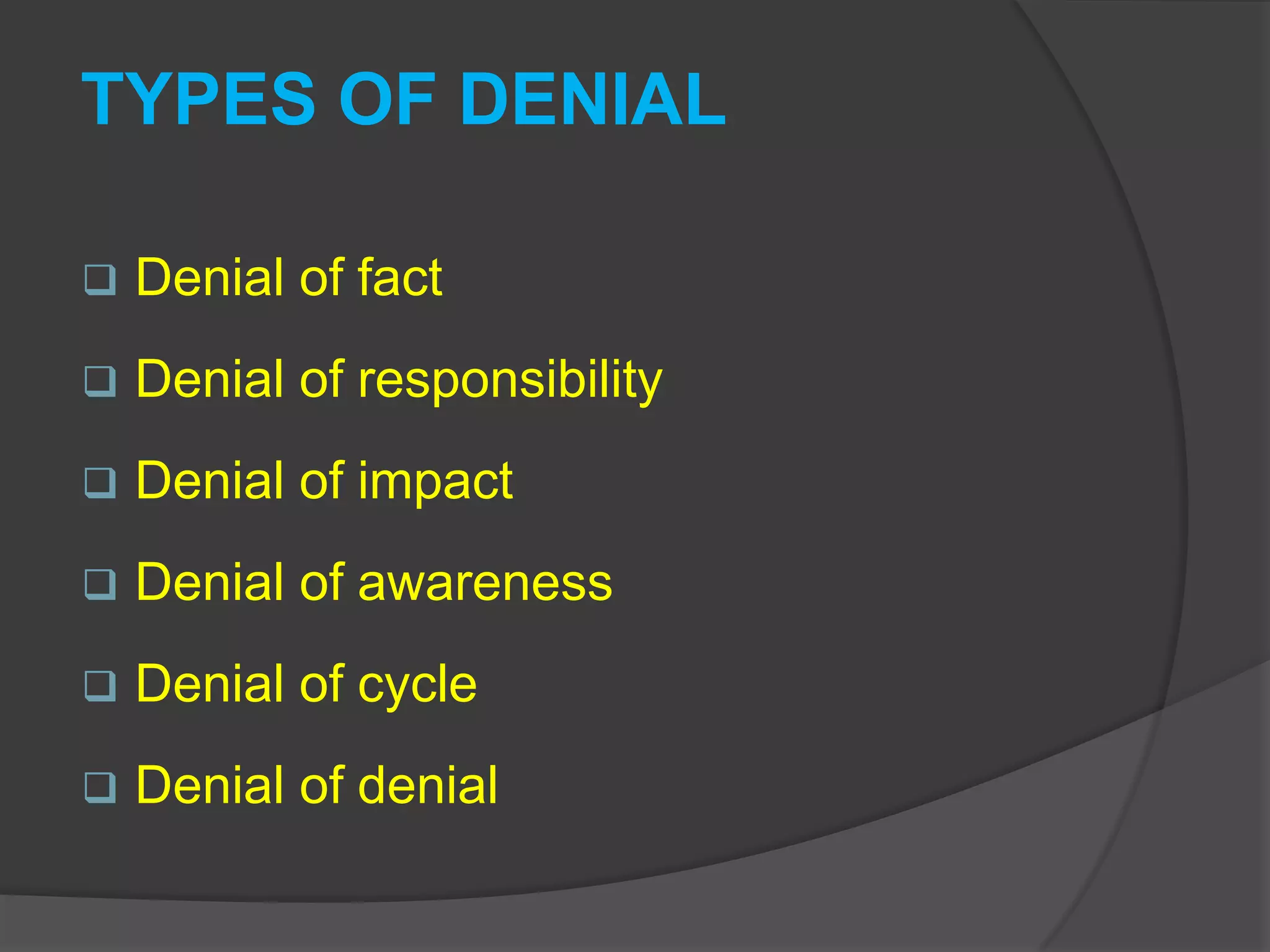 TYPES OF DENIAL

❑ Denial of fact

❑ Denial of responsibility

❑ Denial of impact

❑ Denial of awareness

❑ Denial of cycle

❑ Denial of denial